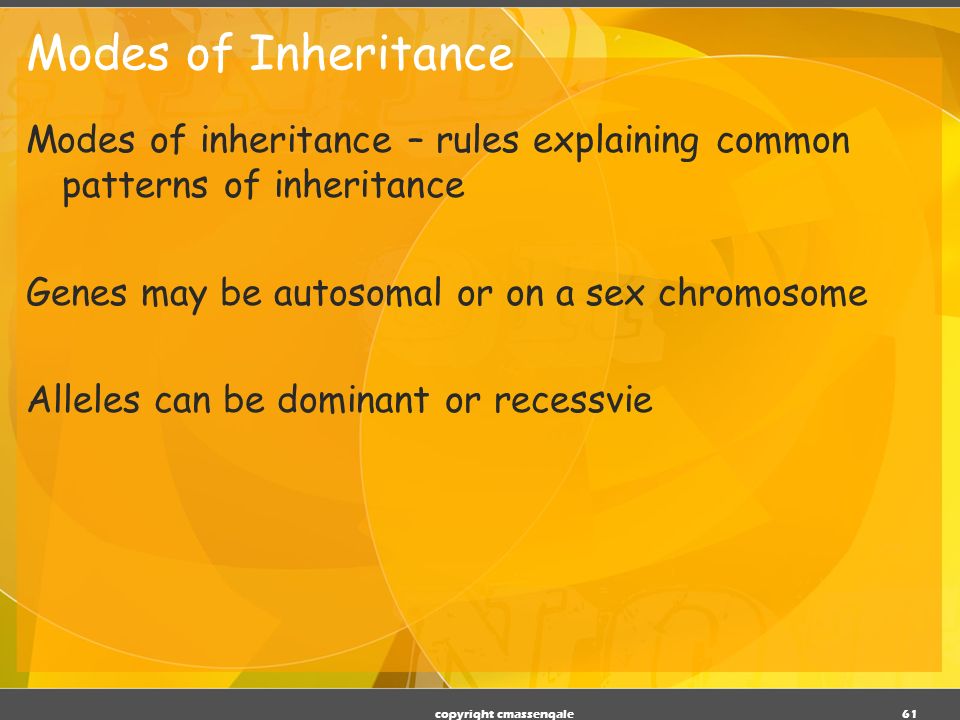 Modes of Inheritance

Modes of inheritance – rules explaining common patterns of inheritance

Genes may be autosomal or on a sex chromosome

Alleles can be dominant or recessvie

copyright cmassengale

61